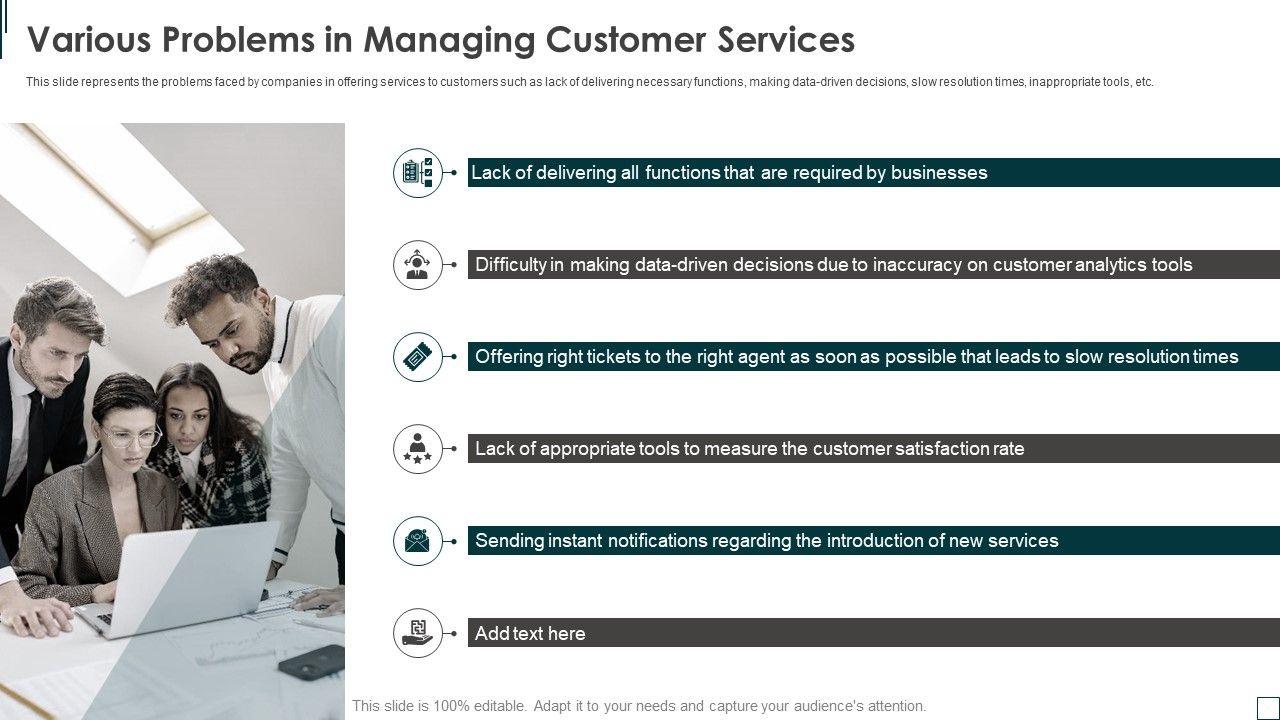 Various Problems in Managing Customer Services

This slide represents the problems faced by companies in offering services to customers such as lack of delivering necessary functions, making data-driven decisions, slow resolution times, inappropriate tools, etc.

Lack of delivering all functions that are required by businesses

Difficulty in making data-driven decisions due to inaccuracy on customer analytics tools

Offering right tickets to the right agent as soon as possible that leads to slow resolution times

Lack of appropriate tools to measure the customer satisfaction rate

Sending instant notifications regarding the introduction of new services

Add text here

This slide is 100% editable. Adapt it to your needs and capture your audience's attention.